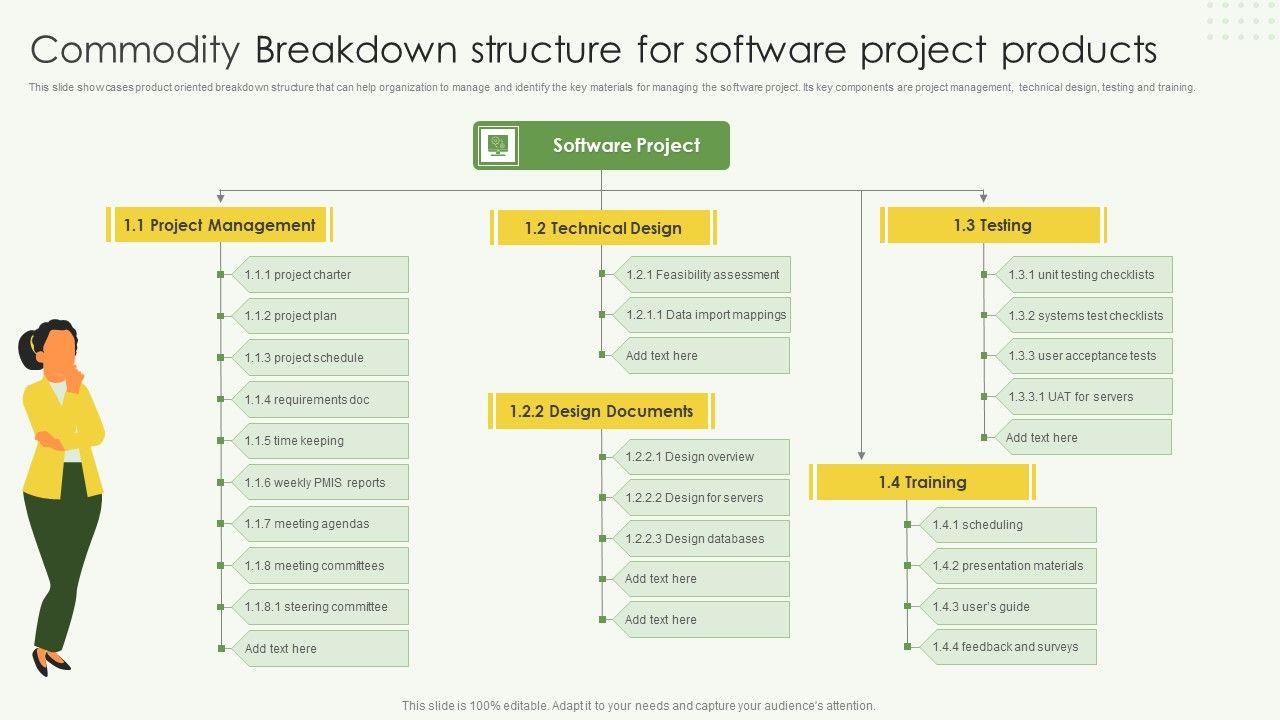 Commodity Breakdown structure for software project products

This slide showcases product oriented breakdown structure that can help organization to manage and identify the key materials for managing the software project. Its key components are project management, technical design, testing and training.

Software Project

1.1 Project Management

1.1.1 project charter

1.1.2 project plan

1.1.3 project schedule

1.1.4 requirements doc

1.1.5 time keeping

1.1.6 weekly PMIS reports

1.1.7 meeting agendas

1.1.8 meeting committees

1.1.8.1 steering committee

Add text here

1.2 Technical Design

1.2.1 Feasibility assessment

1.2.1.1 Data import mappings

Add text here

1.2.2 Design Documents

1.2.2.1 Design overview

1.2.2.2 Design for servers

1.2.2.3 Design databases

Add text here

Add text here

1.3 Testing

1.3.1 unit testing checklists

1.3.2 systems test checklists

1.3.3 user acceptance tests

1.3.3.1 UAT for servers

Add text here

1.4 Training

1.4.1 scheduling

1.4.2 presentation materials

1.4.3 user's guide

1.4.4 feedback and surveys

This slide is 100% editable. Adapt it to your needs and capture your audience's attention.